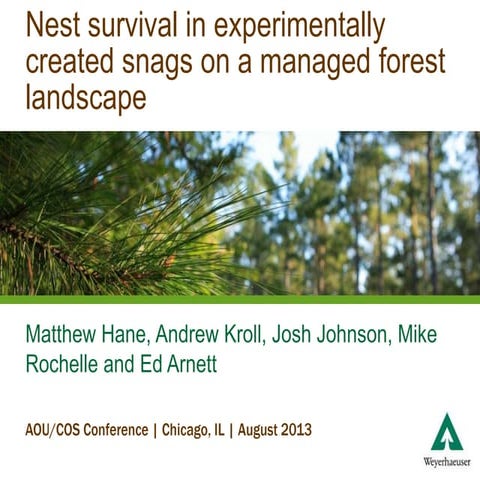 Nest survival in experimentally created snags on a managed forest landscape

Matthew Hane, Andrew Kroll, Josh Johnson, Mike Rochelle and Ed Arnett

AOU/COS Conference | Chicago, IL | August 2013

Weyerhaeuser